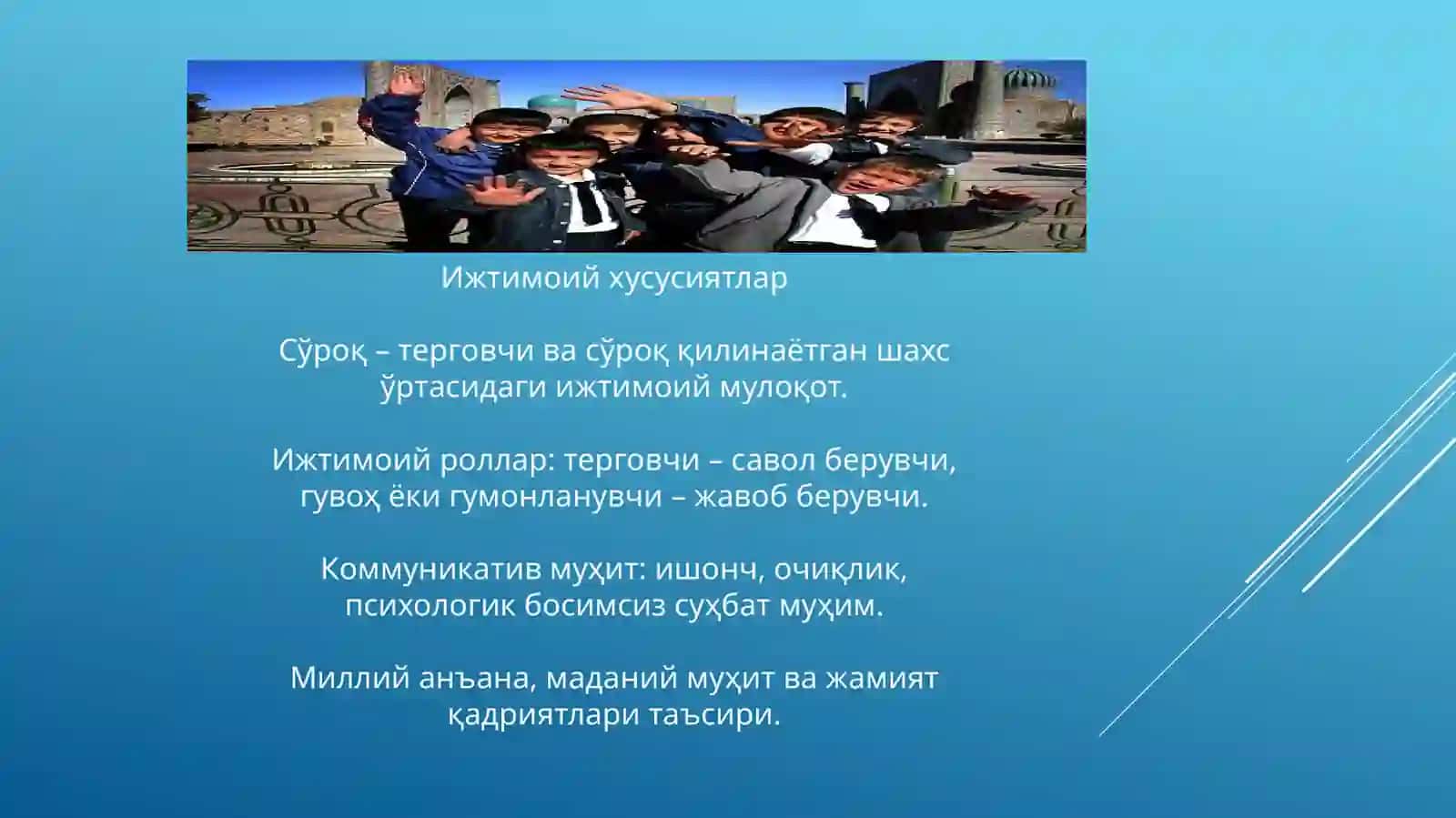 Ижтимоий хусусиятлар

Сўроқ – терговчи ва сўроқ қилинаётган шахс ўртасидаги ижтимоий мулоқот.

Ижтимоий роллар: терговчи – савол берувчи, гувоҳ ёки гумонланувчи – жавоб берувчи.

Коммуникатив муҳит: ишонч, очиқлик, психологик босимсиз суҳбат муҳим.

Миллий анъана, маданий муҳит ва жамият қадриятлари таъсири.